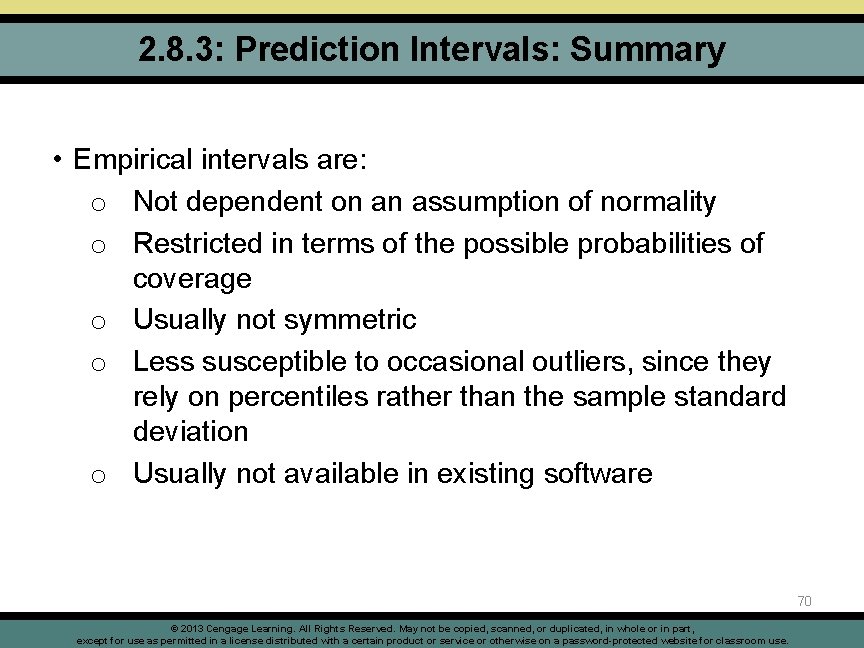 2.8.3: Prediction Intervals: Summary

• Empirical intervals are:
  o Not dependent on an assumption of normality
  o Restricted in terms of the possible probabilities of coverage
  o Usually not symmetric
  o Less susceptible to occasional outliers, since they rely on percentiles rather than the sample standard deviation
  o Usually not available in existing software

70

© 2013 Cengage Learning. All Rights Reserved. May not be copied, scanned, or duplicated, in whole or in part, except for use as permitted in a license distributed with a certain product or service or otherwise on a password-protected website for classroom use.